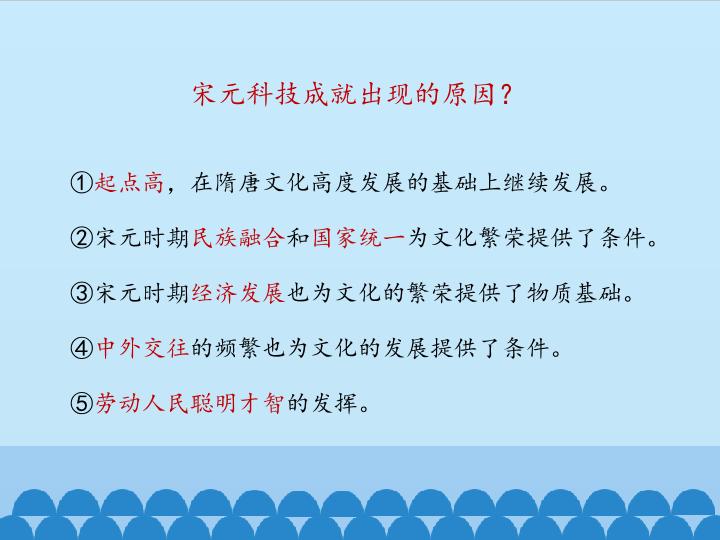 宋元科技成就出现的原因？

①起点高，在隋唐文化高度发展的基础上继续发展。

②宋元时期民族融合和国家统一为文化繁荣提供了条件。

③宋元时期经济发展也为文化的繁荣提供了物质基础。

④中外交往的频繁也为文化的发展提供了条件。

⑤劳动人民聪明才智的发挥。